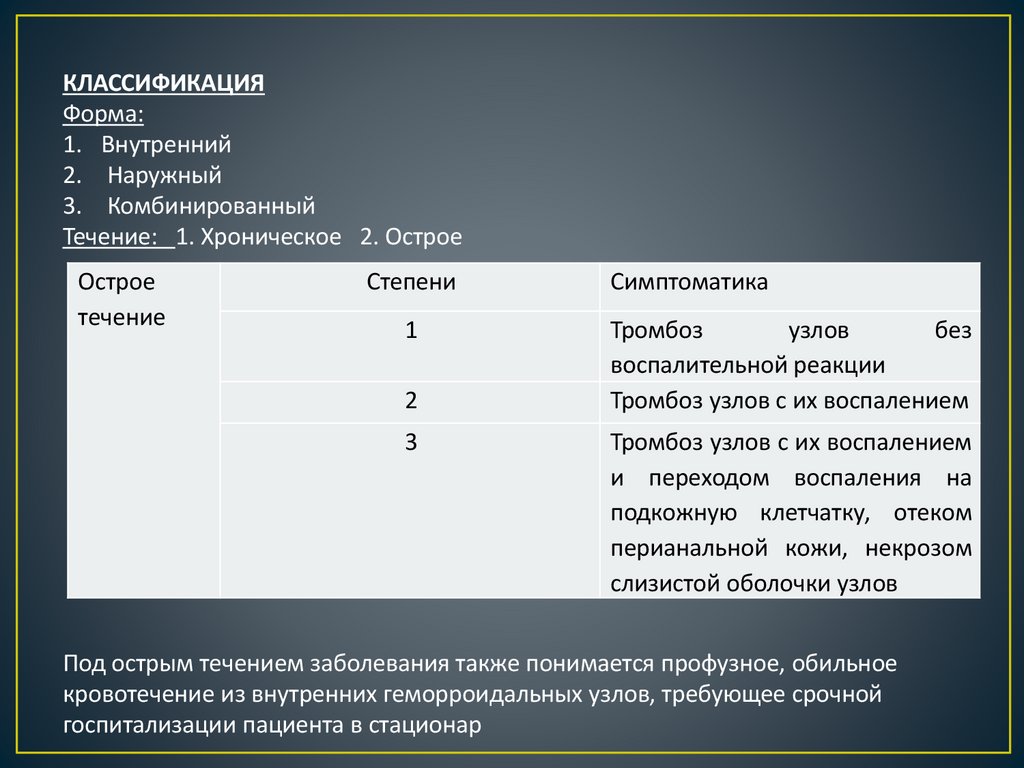 КЛАССИФИКАЦИЯ
Форма:
1. Внутренний
2. Наружный
3. Комбинированный
Течение: 1. Хроническое 2. Острое

| Острое течение | Степени | Симптоматика |
|---|---|---|
| | 1 | Тромбоз узлов без воспалительной реакции |
| | 2 | Тромбоз узлов с их воспалением |
| | 3 | Тромбоз узлов с их воспалением и переходом воспаления на подкожную клетчатку, отеком перианальной кожи, некрозом слизистой оболочки узлов |

Под острым течением заболевания также понимается профузное, обильное кровотечение из внутренних геморроидальных узлов, требующее срочной госпитализации пациента в стационар